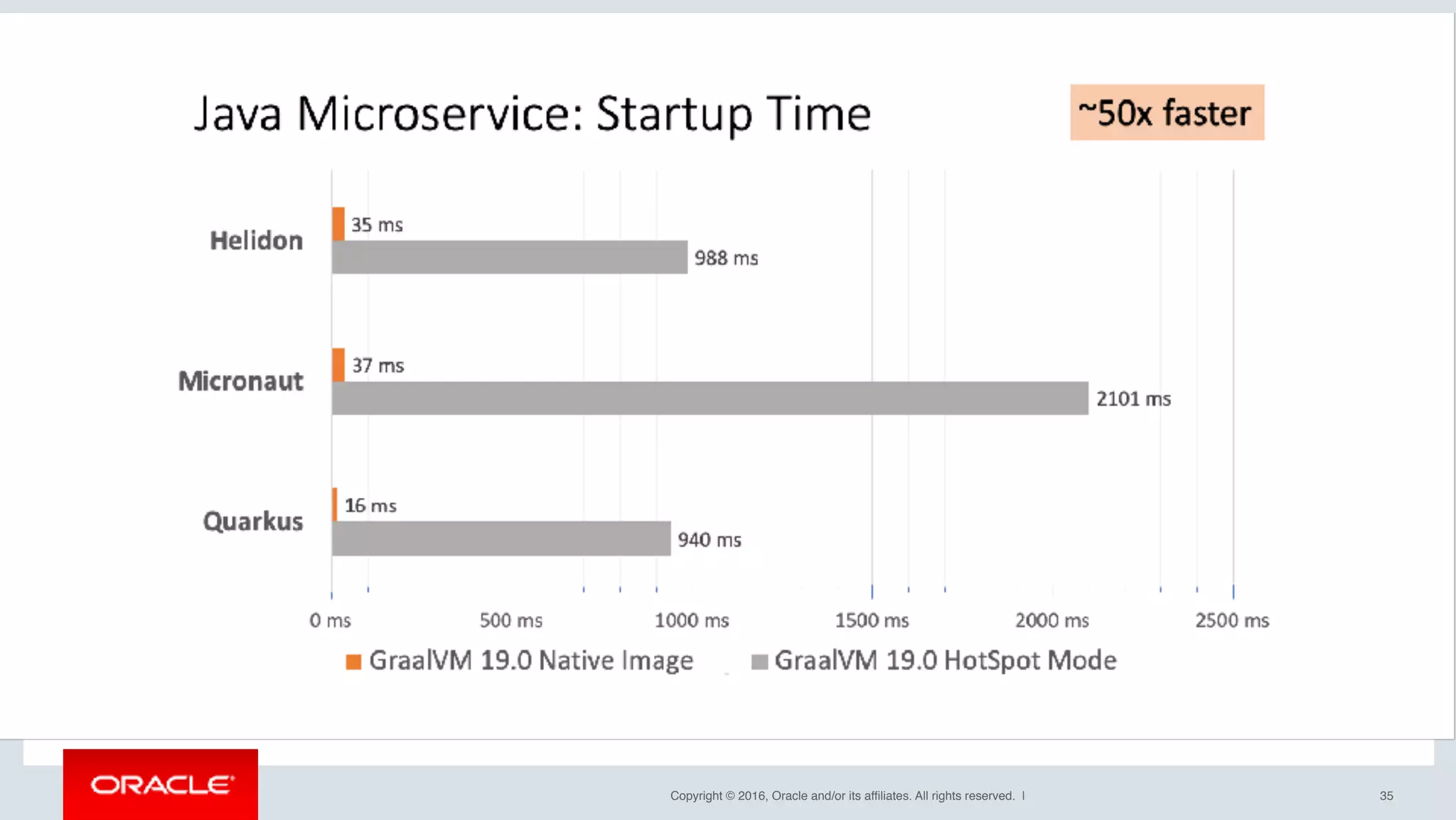 Java Microservice: Startup Time

~50x faster

Helidon
35 ms
988 ms

Micronaut
37 ms
2101 ms

Quarkus
16 ms
940 ms

0 ms 500 ms 1000 ms 1500 ms 2000 ms 2500 ms

GraalVM 19.0 Native Image GraalVM 19.0 HotSpot Mode

ORACLE

Copyright © 2016, Oracle and/or its affiliates. All rights reserved. |

35